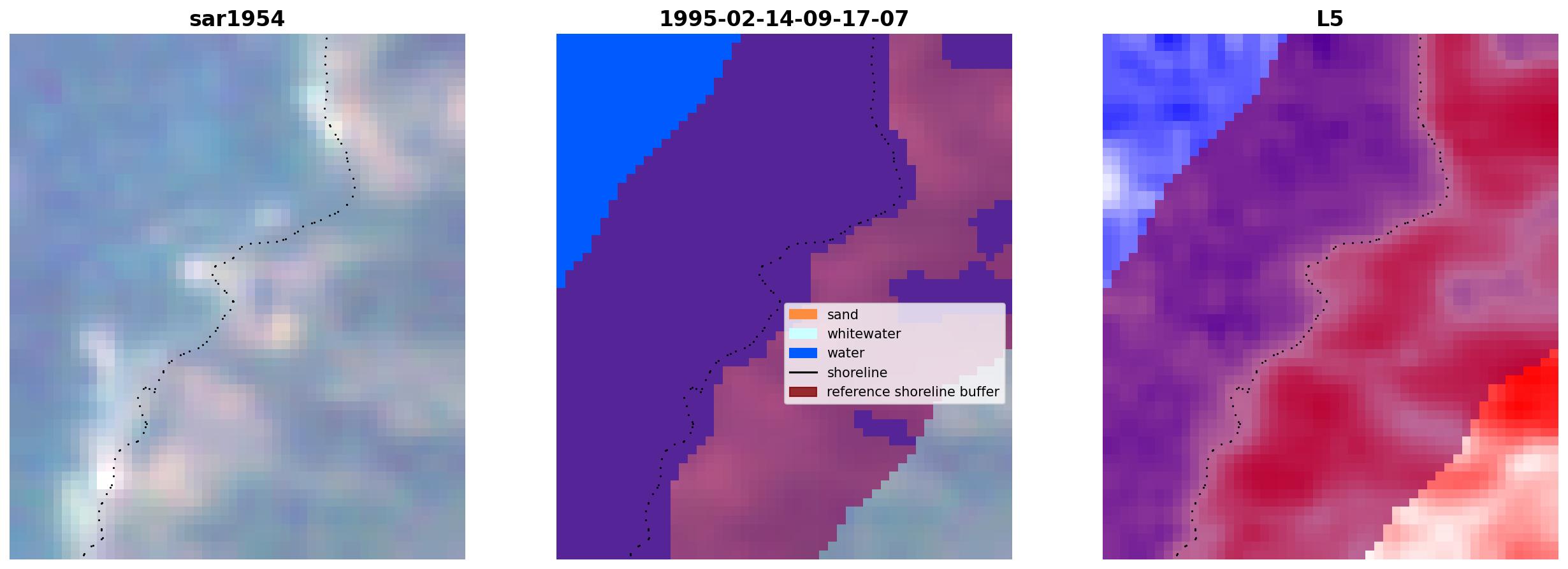 sar1954

1995-02-14-09-17-07

L5

sand
whitewater
water
shoreline
reference shoreline buffer